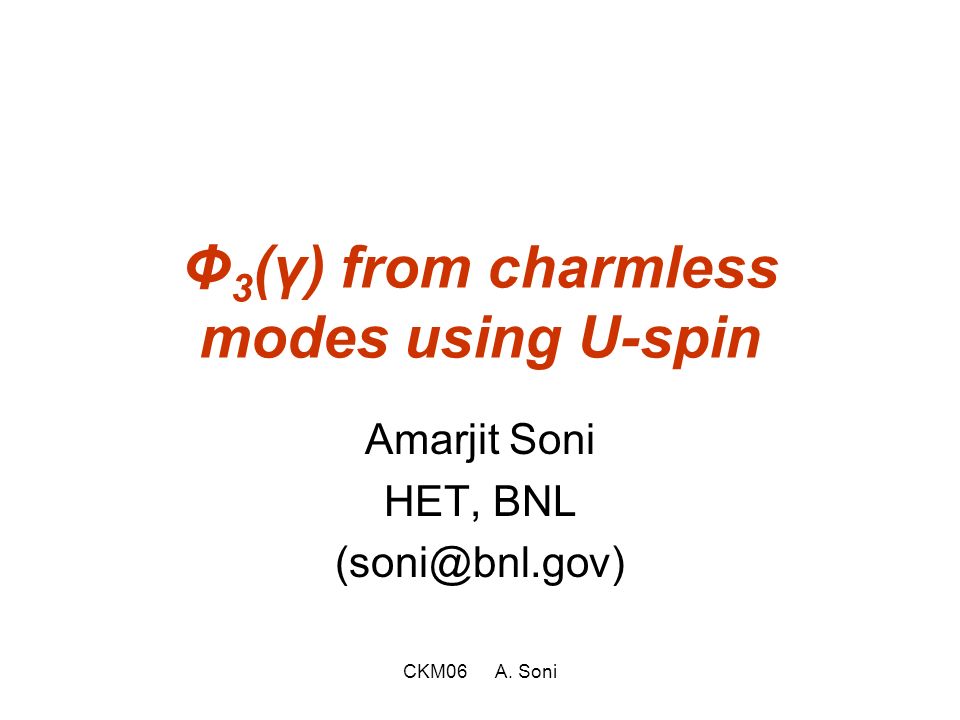 $\Phi_3(\gamma)$ from charmless modes using U-spin

Amarjit Soni
HET, BNL
(soni@bnl.gov)

CKM06 A. Soni